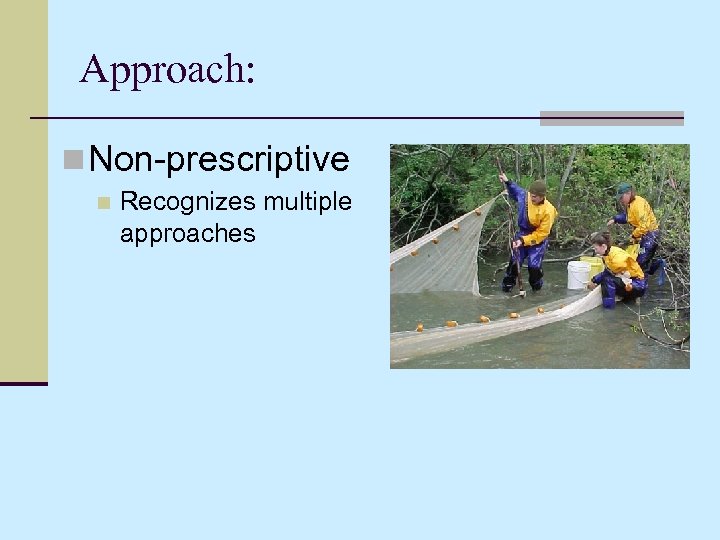 Approach:

Non-prescriptive

Recognizes multiple approaches